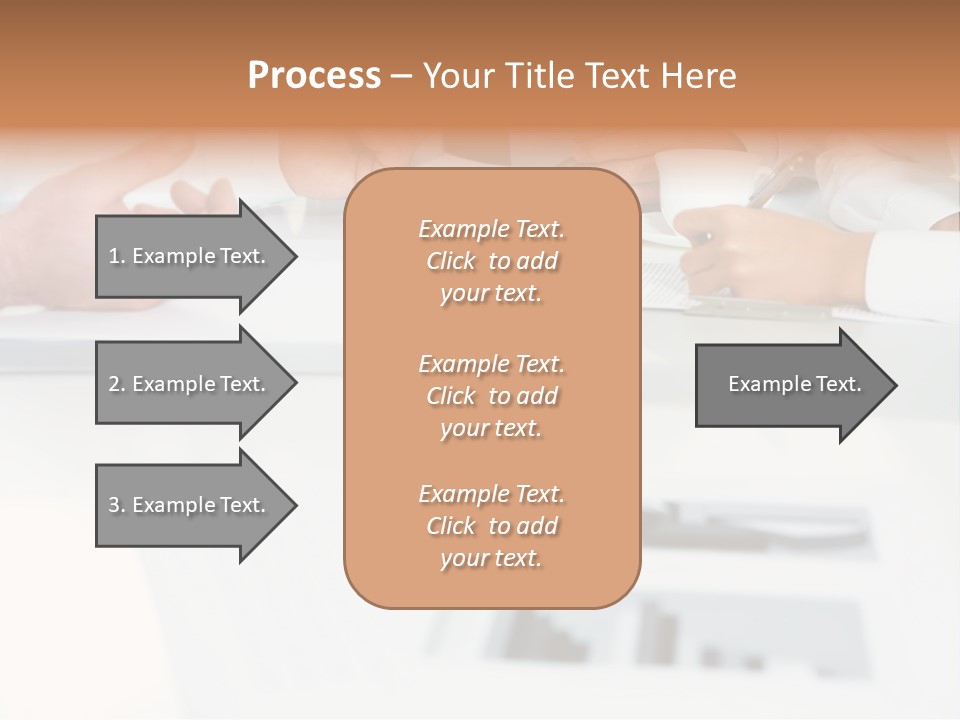 Process – Your Title Text Here

1. Example Text.

2. Example Text.

3. Example Text.

Example Text. Click to add your text.

Example Text. Click to add your text.

Example Text. Click to add your text.

Example Text.